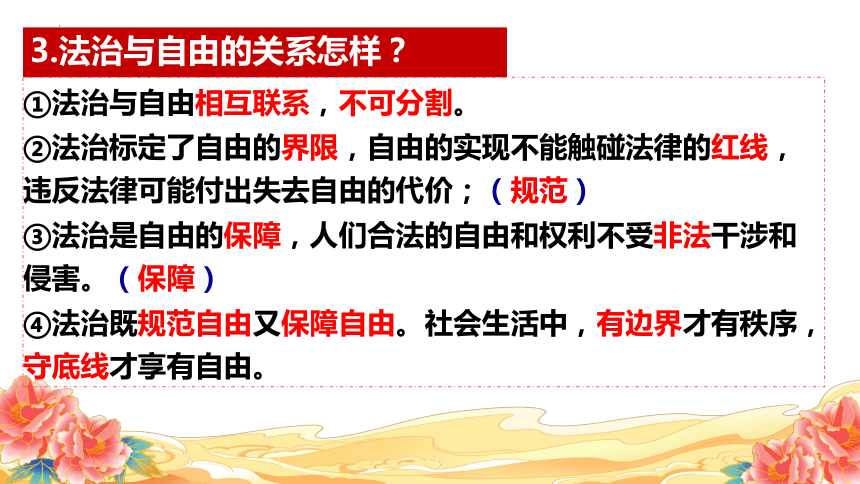 3.法治与自由的关系怎样？

①法治与自由相互联系，不可分割。

②法治标定了自由的界限，自由的实现不能触碰法律的红线，违反法律可能付出失去自由的代价；（规范）

③法治是自由的保障，人们合法的自由和权利不受非法干涉和侵害。（保障）

④法治既规范自由又保障自由。社会生活中，有边界才有秩序，守底线才享有自由。